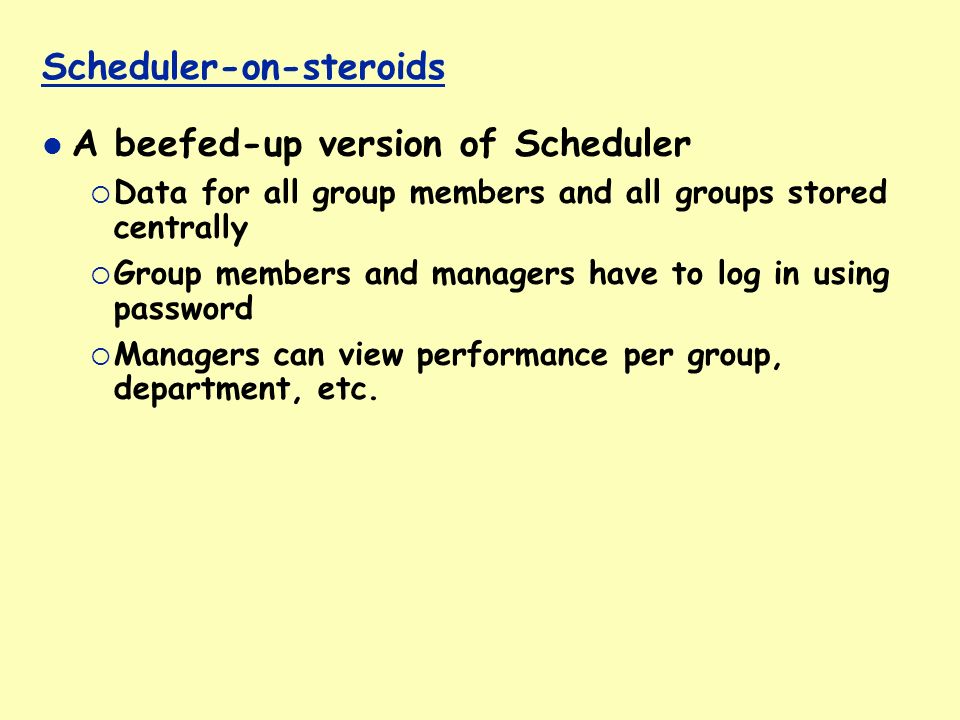 Scheduler-on-steroids

- A beefed-up version of Scheduler
  - Data for all group members and all groups stored centrally
  - Group members and managers have to log in using password
  - Managers can view performance per group, department, etc.